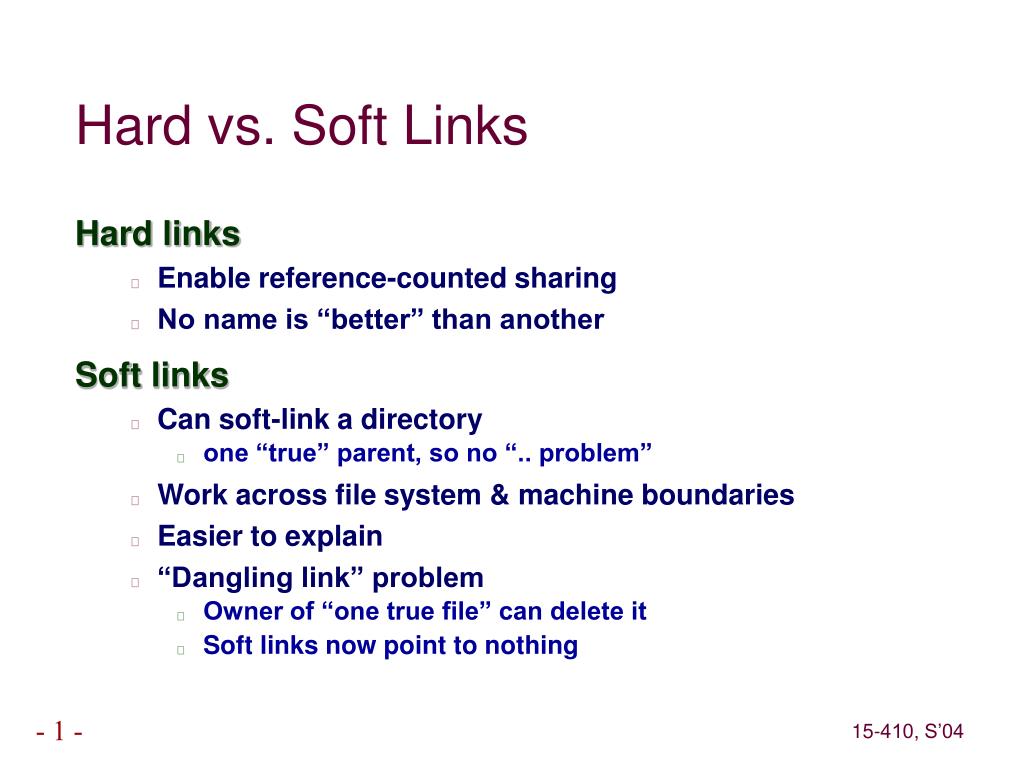 Hard vs. Soft Links

Hard links
Enable reference-counted sharing
No name is “better” than another

Soft links
Can soft-link a directory
one “true” parent, so no “.. problem”
Work across file system & machine boundaries
Easier to explain
“Dangling link” problem
Owner of “one true file” can delete it
Soft links now point to nothing

- 1 -

15-410, S’04